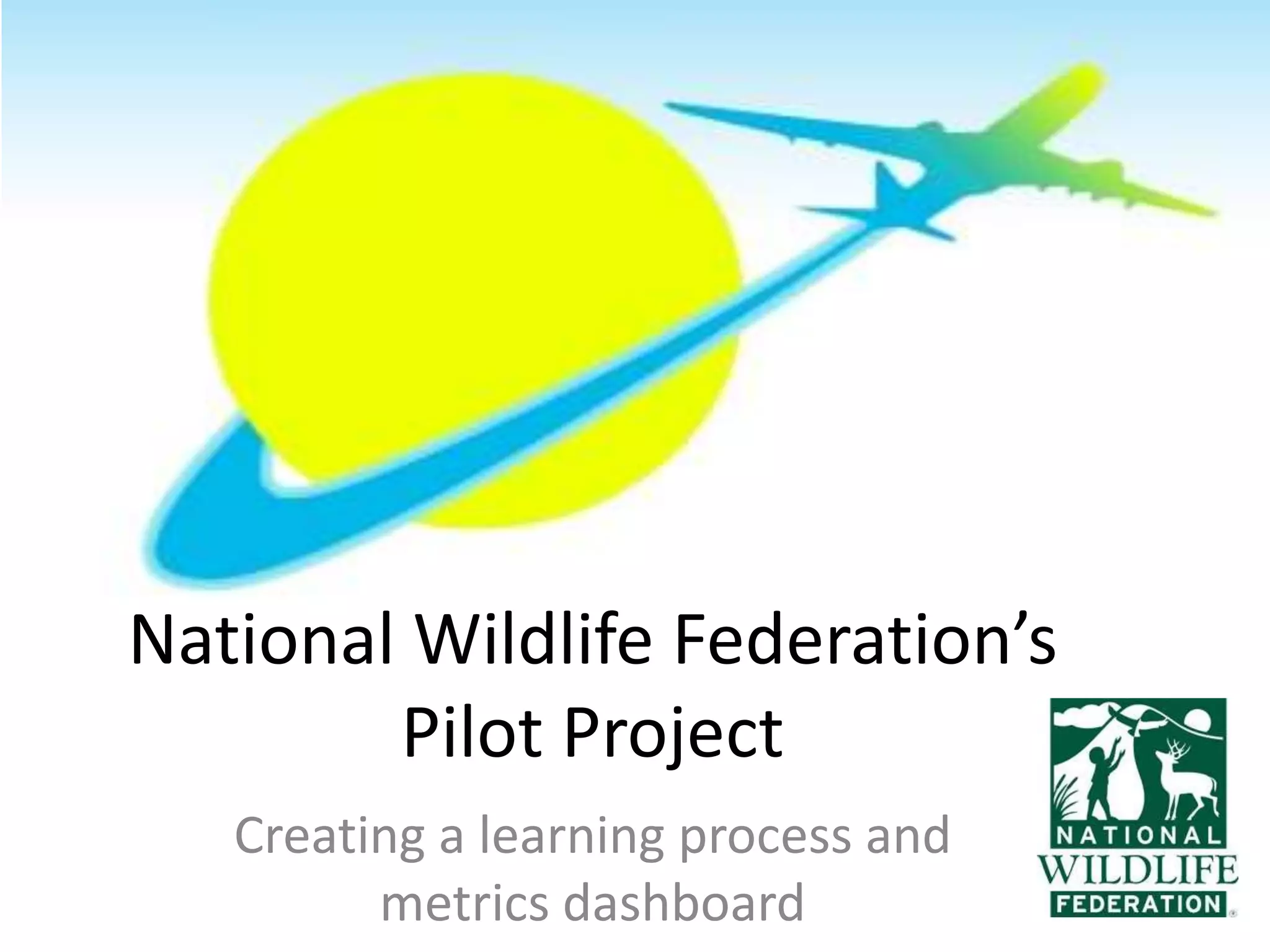 National Wildlife Federation's Pilot Project

Creating a learning process and metrics dashboard

NATIONAL
WILDLIFE
FEDERATION